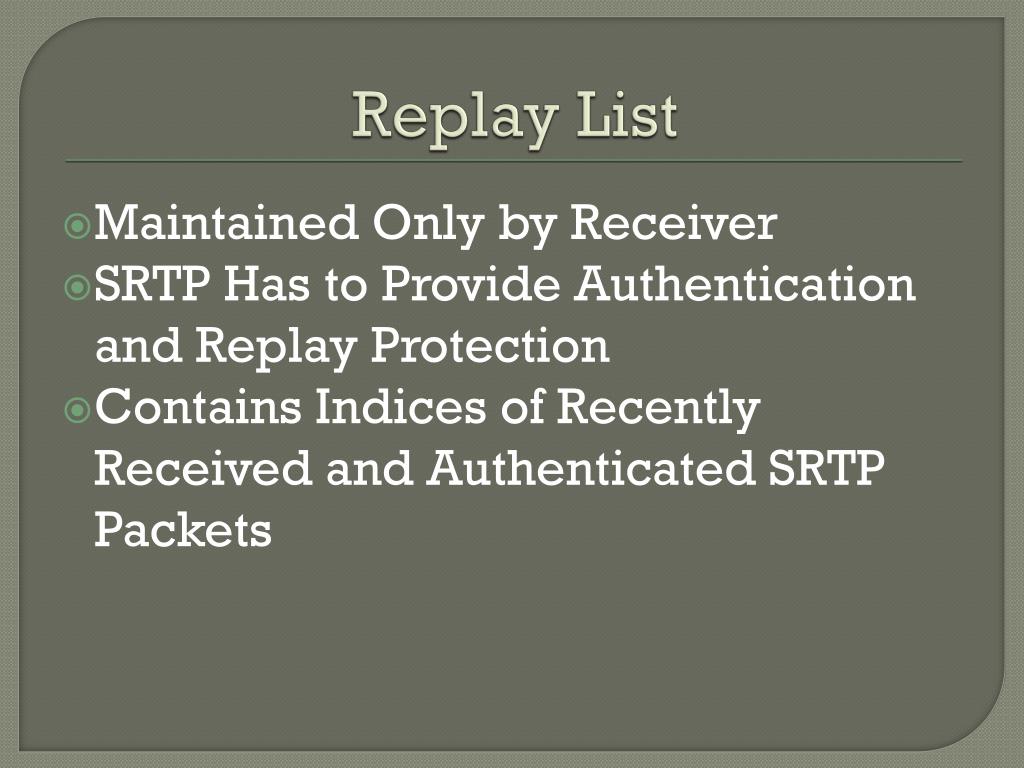 Replay List

Maintained Only by Receiver

SRTP Has to Provide Authentication and Replay Protection

Contains Indices of Recently Received and Authenticated SRTP Packets